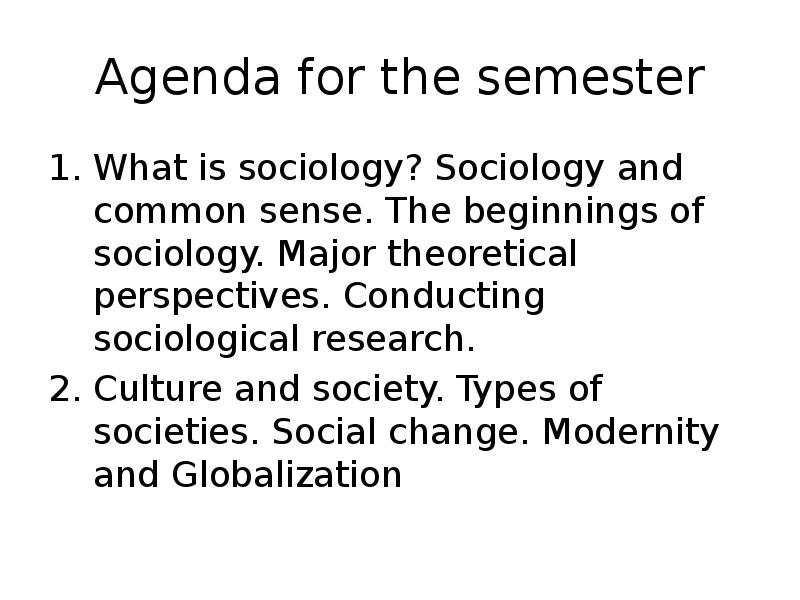 Agenda for the semester

1. What is sociology? Sociology and common sense. The beginnings of sociology. Major theoretical perspectives. Conducting sociological research.
2. Culture and society. Types of societies. Social change. Modernity and Globalization